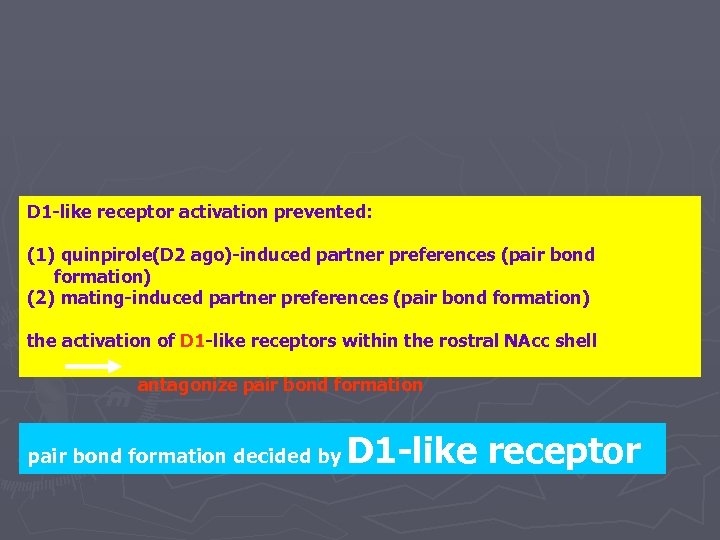 D1-like receptor activation prevented:

(1) quinpirole(D2 ago)-induced partner preferences (pair bond formation)
(2) mating-induced partner preferences (pair bond formation)

the activation of D1-like receptors within the rostral NAcc shell

antagonize pair bond formation

pair bond formation decided by D1-like receptor